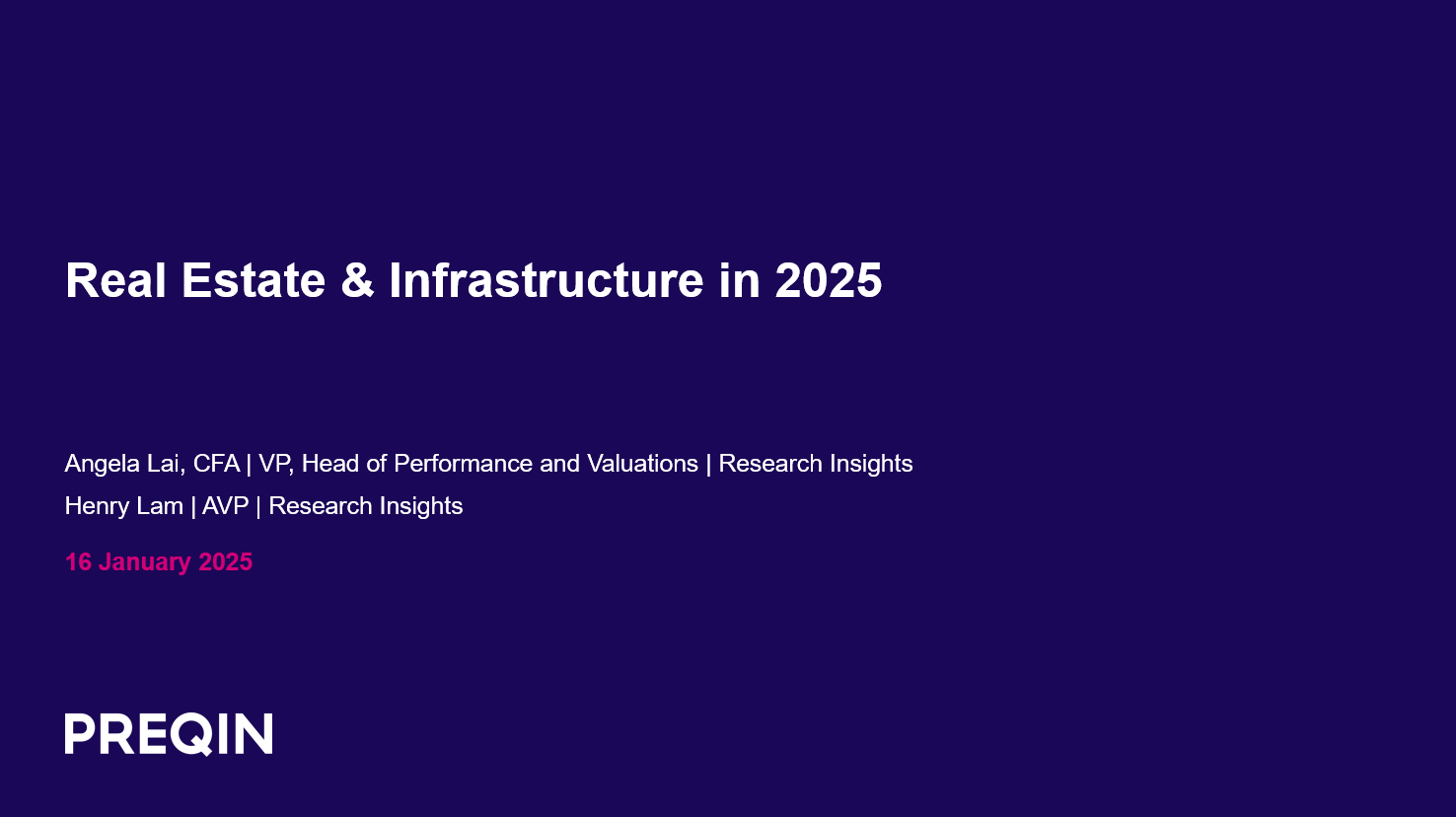 Real Estate & Infrastructure in 2025

Angela Lai, CFA | VP, Head of Performance and Valuations | Research Insights
Henry Lam | AVP | Research Insights

16 January 2025

PREQIN